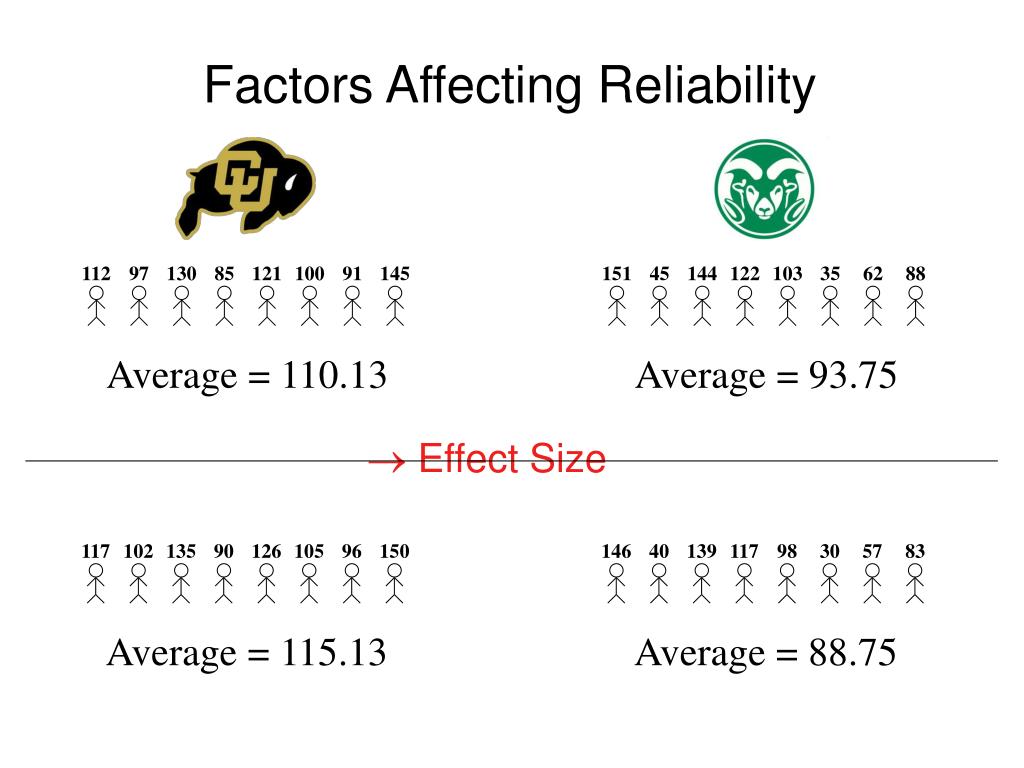 Factors Affecting Reliability

CU

112 97 130 85 121 100 91 145

Average = 110.13

151 45 144 122 103 35 62 88

Average = 93.75

→ Effect Size

117 102 135 90 126 105 96 150

Average = 115.13

146 40 139 117 98 30 57 83

Average = 88.75